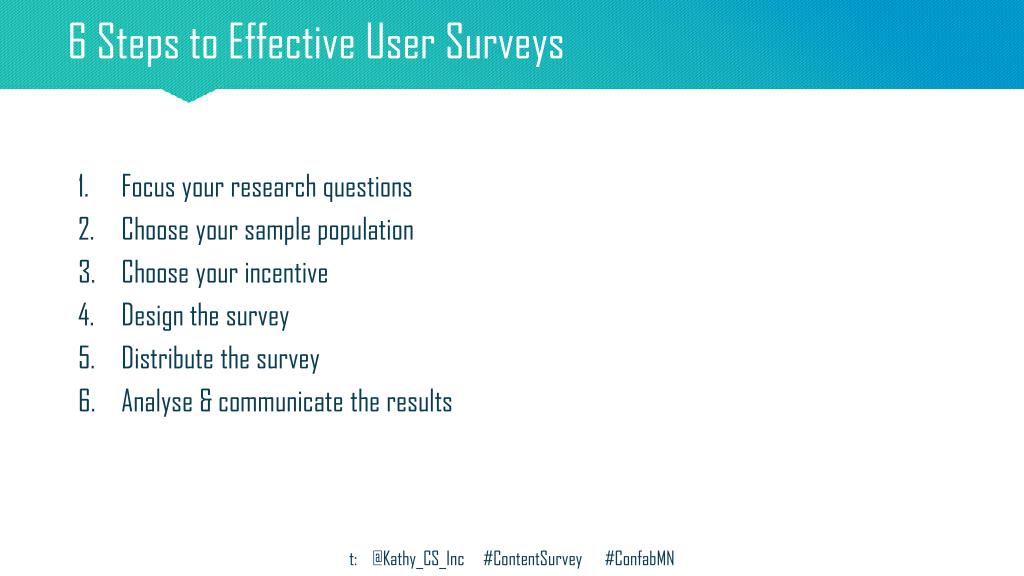 6 Steps to Effective User Surveys

1. Focus your research questions
2. Choose your sample population
3. Choose your incentive
4. Design the survey
5. Distribute the survey
6. Analyse & communicate the results

t: @Kathy_CS_Inc #ContentSurvey #ConfabMN